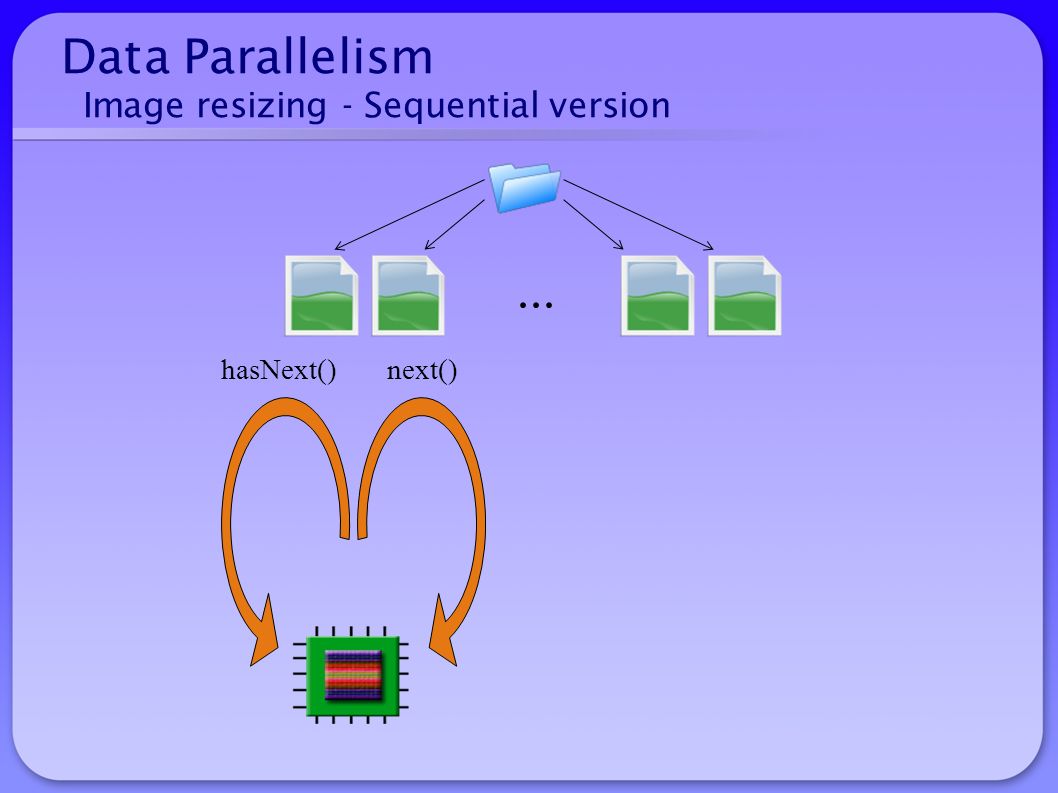 Data Parallelism
Image resizing - Sequential version

...

hasNext() next()